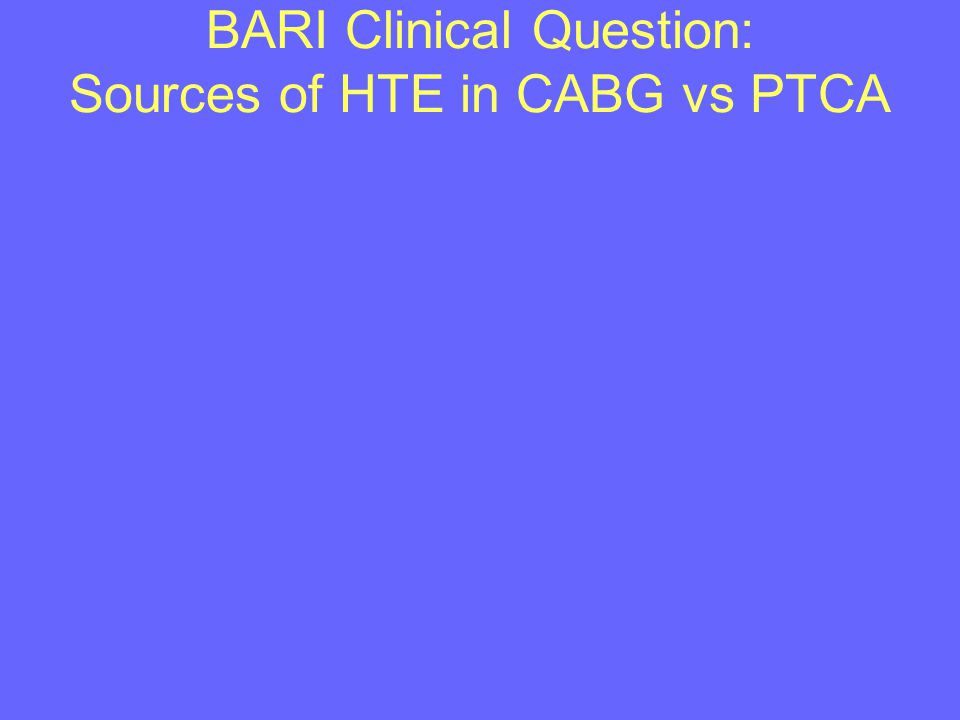 BARI Clinical Question:
Sources of HTE in CABG vs PTCA